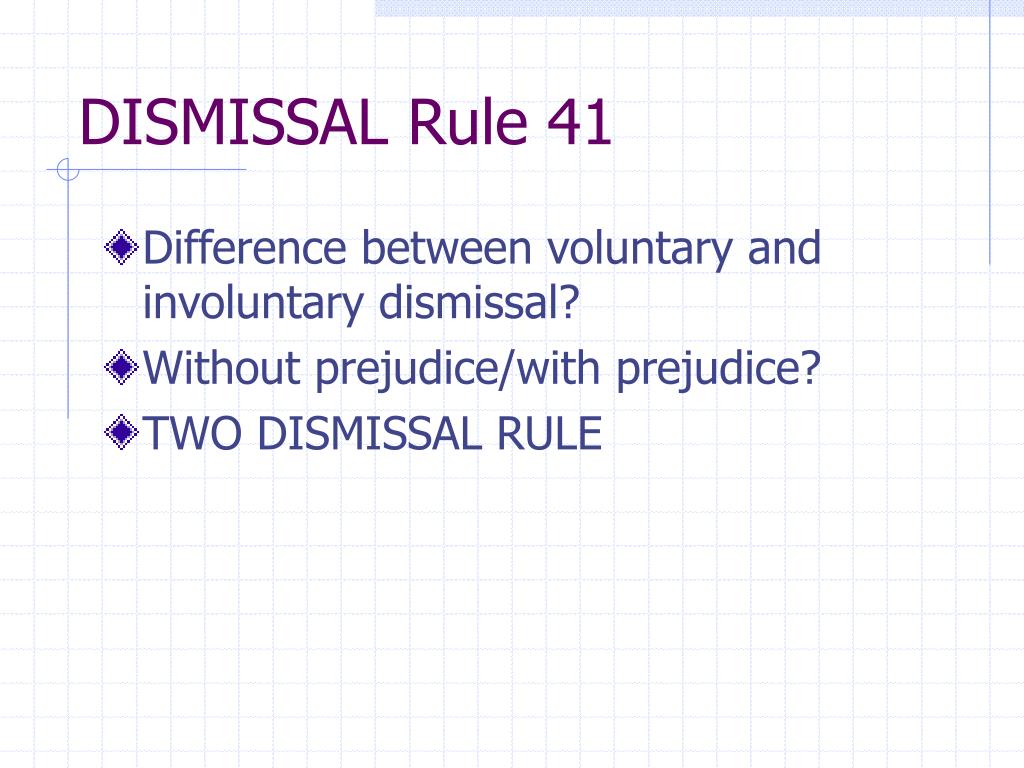 DISMISSAL Rule 41

Difference between voluntary and involuntary dismissal?

Without prejudice/with prejudice?

TWO DISMISSAL RULE